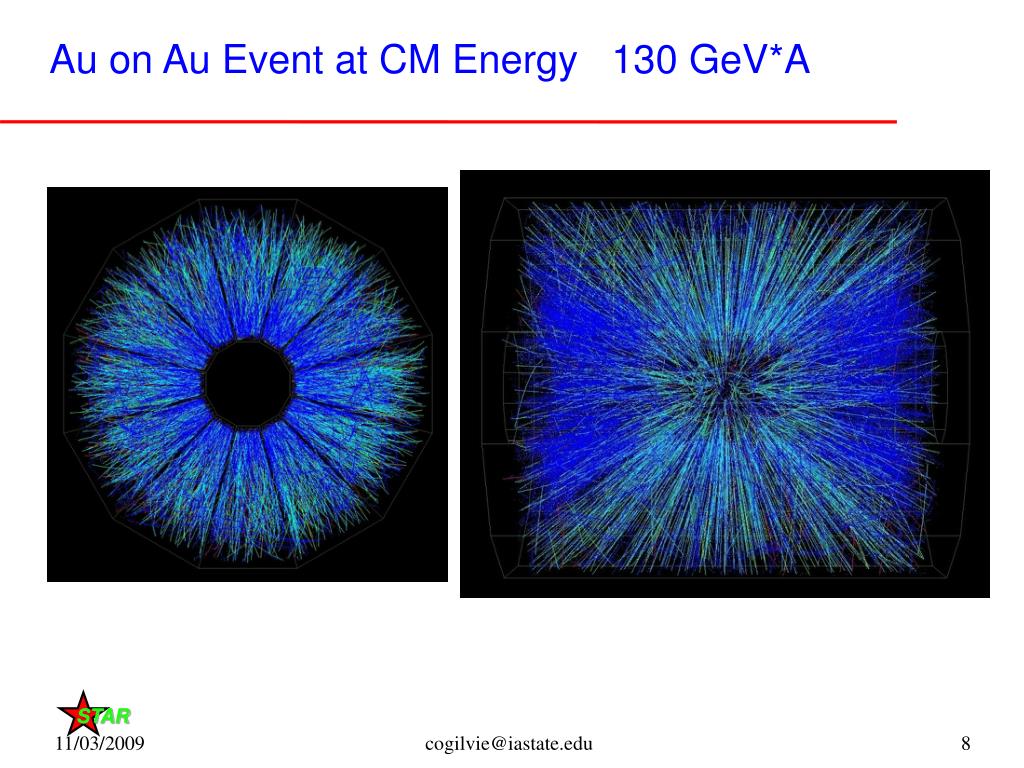 Au on Au Event at CM Energy 130 GeV*A

STAR

11/03/2009

cogilvie@iastate.edu

8